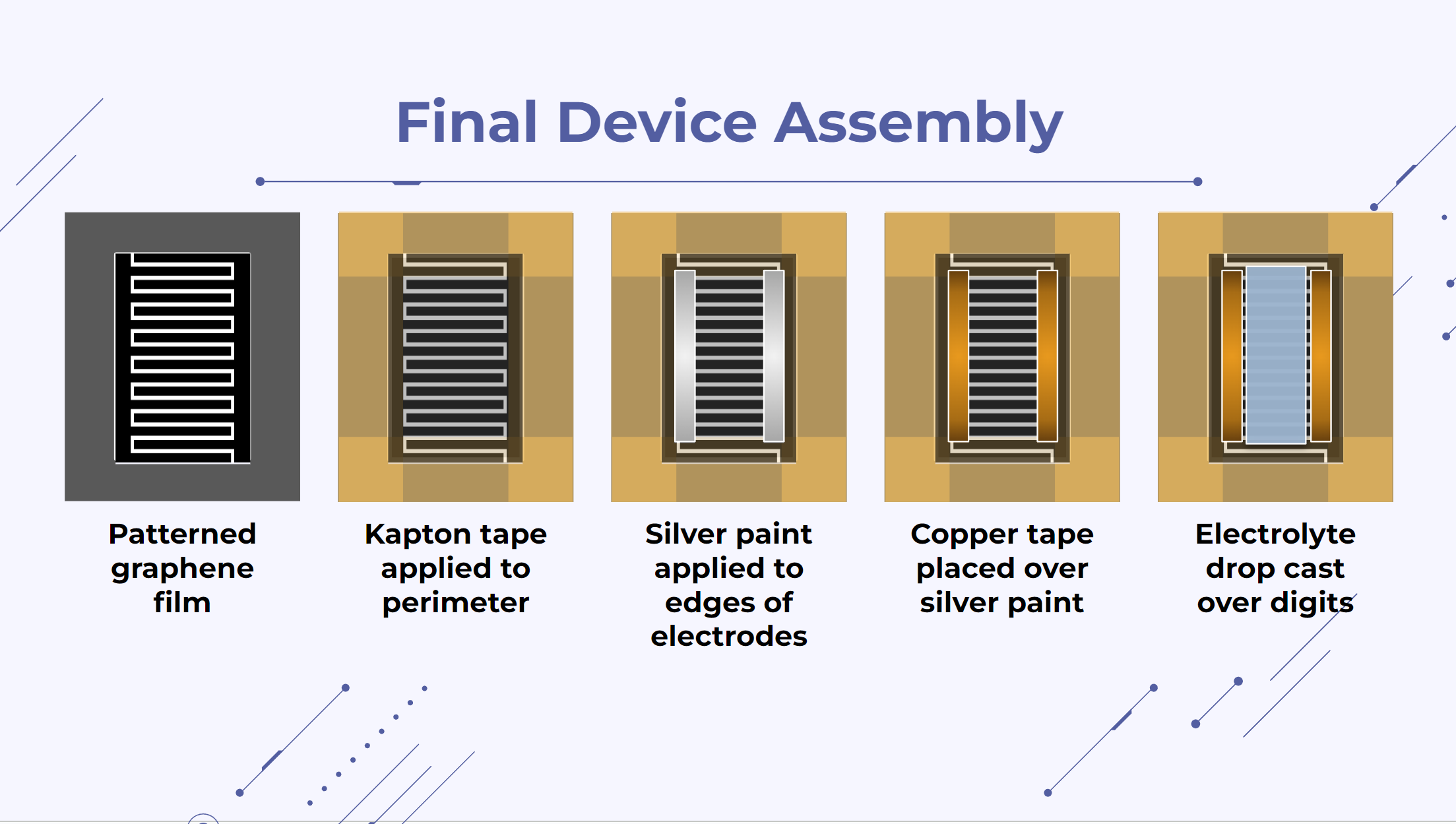 Final Device Assembly

Patterned graphene film

Kapton tape applied to perimeter

Silver paint applied to edges of electrodes

Copper tape placed over silver paint

Electrolyte drop cast over digits